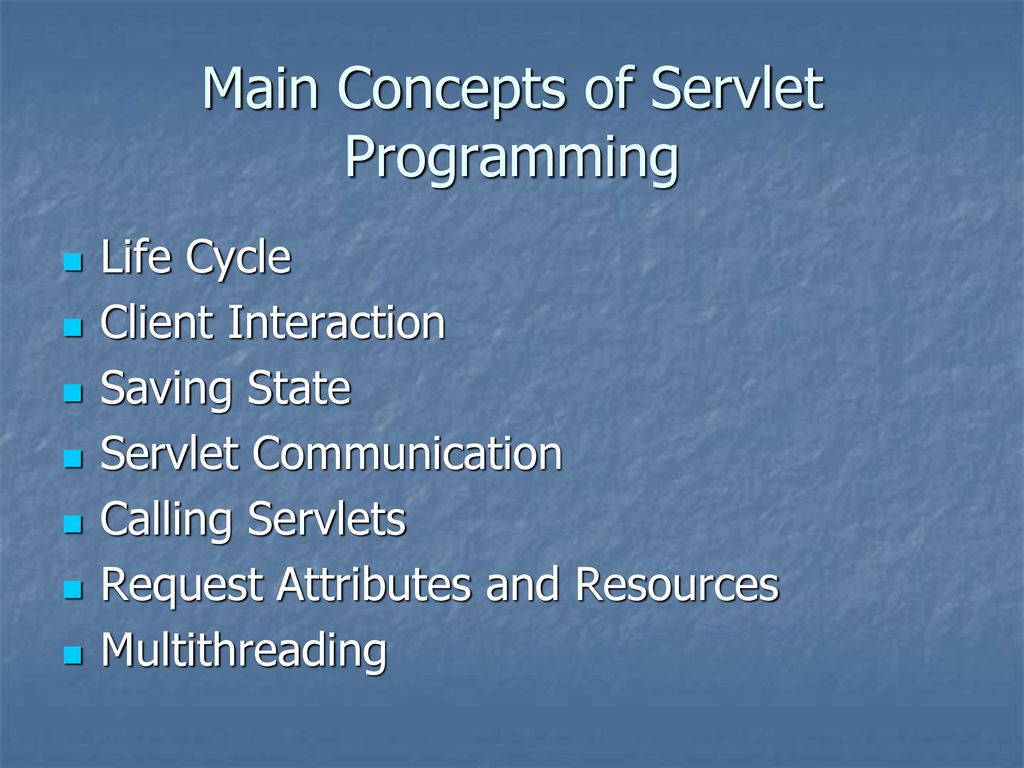 Main Concepts of Servlet Programming

- Life Cycle
- Client Interaction
- Saving State
- Servlet Communication
- Calling Servlets
- Request Attributes and Resources
- Multithreading